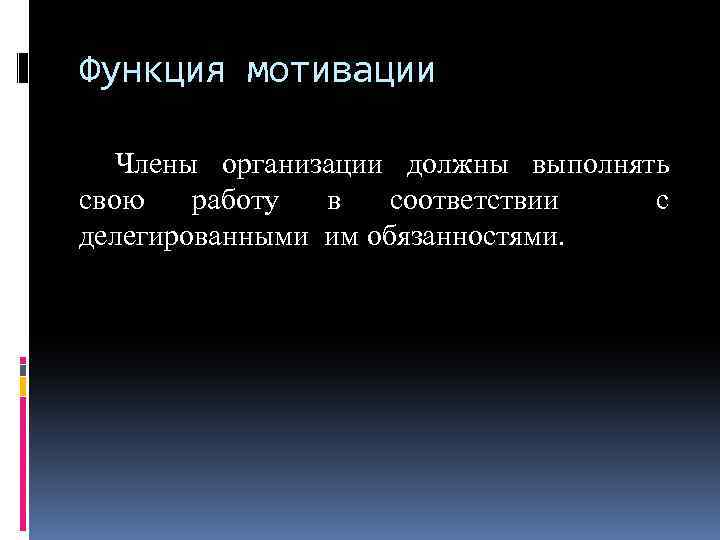 Функция мотивации

Члены организации должны выполнять свою работу в соответствии с делегированными им обязанностями.